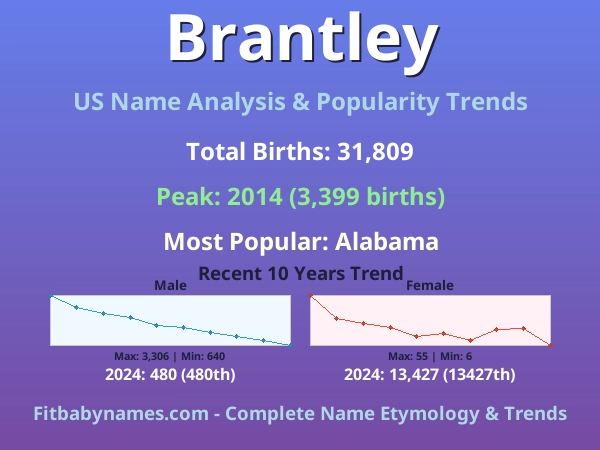 Brantley

US Name Analysis & Popularity Trends

Total Births: 31,809

Peak: 2014 (3,399 births)

Most Popular: Alabama

Recent 10 Years Trend

Male

Max: 3,306 | Min: 640

2024: 480 (480th)

Female

Max: 55 | Min: 6

2024: 13,427 (13427th)

Fitbabynames.com - Complete Name Etymology & Trends